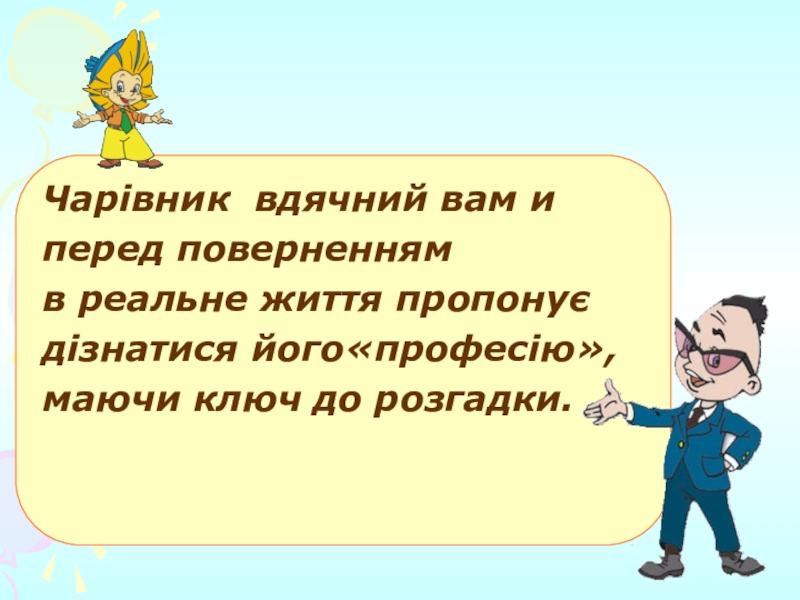 Чарівник вдячний вам и перед поверненням в реальне життя пропонує дізнатися його«професію», маючи ключ до розгадки.